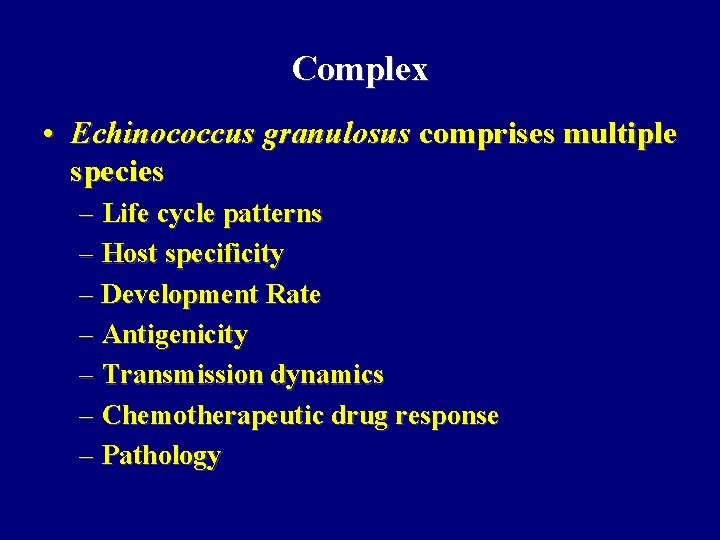 Complex

• Echinococcus granulosus comprises multiple species
– Life cycle patterns
– Host specificity
– Development Rate
– Antigenicity
– Transmission dynamics
– Chemotherapeutic drug response
– Pathology